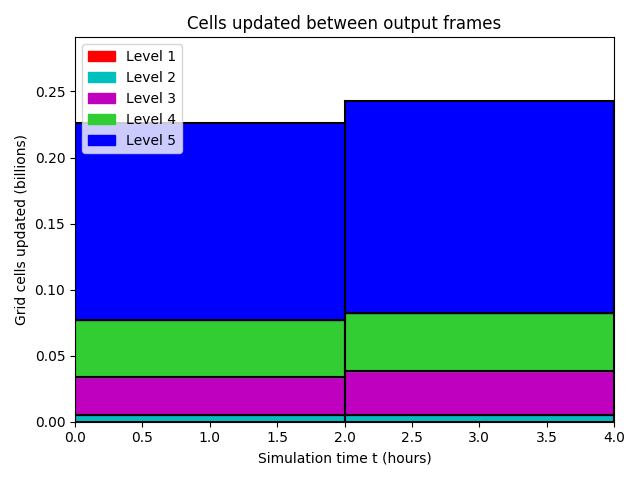 Cells updated between output frames

Level 1
Level 2
Level 3
Level 4
Level 5

Grid cells updated (billions)

0.25
0.20
0.15
0.10
0.05
0.00

0.0 0.5 1.0 1.5 2.0 2.5 3.0 3.5 4.0

Simulation time t (hours)